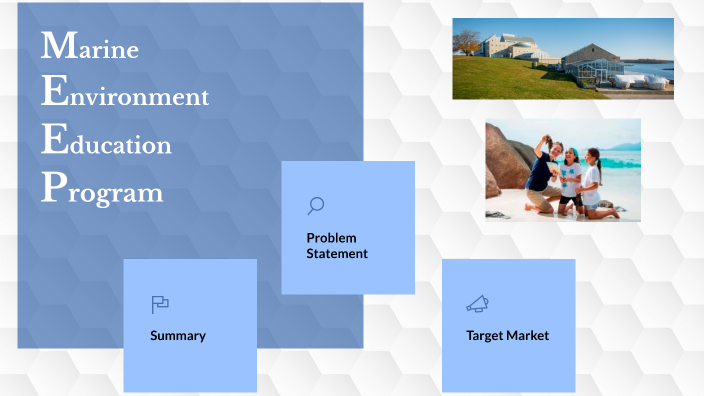 Marine
Environment
Education
Program

Problem Statement

Summary

Target Market